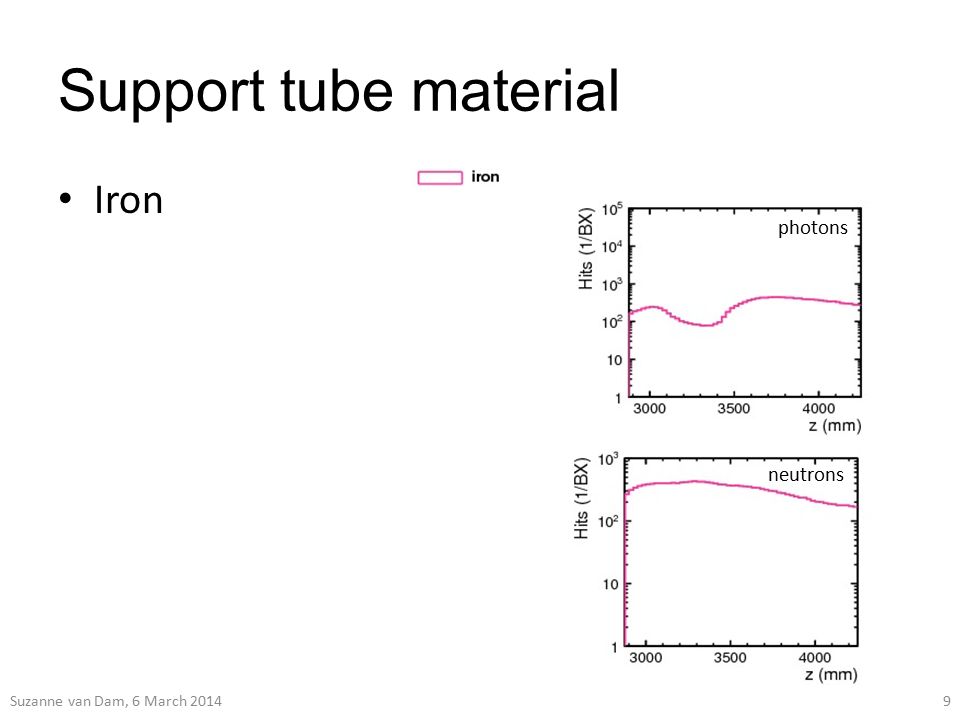 Support tube material

• Iron

iron

photons

Hits (1/BX)

$10^5$
$10^4$
$10^3$
$10^2$
10
1

3000 3500 4000
z (mm)

neutrons

Hits (1/BX)

$10^3$
$10^2$
10
1

3000 3500 4000
z (mm)

Suzanne van Dam, 6 March 2014

9